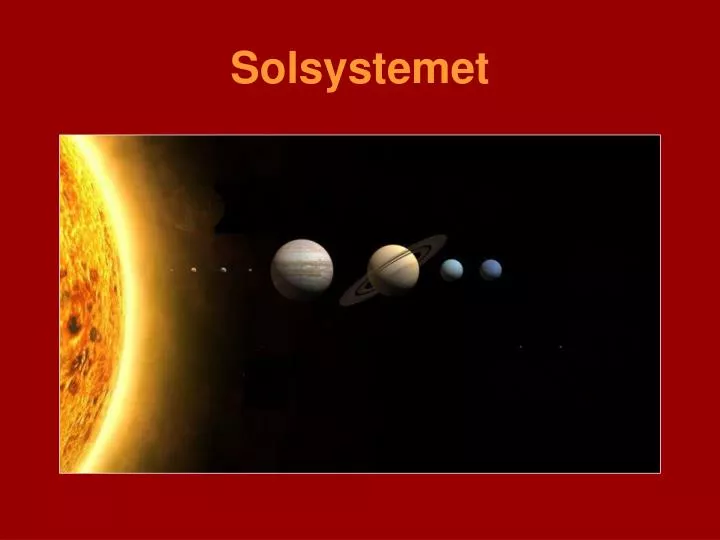 Solsystemet